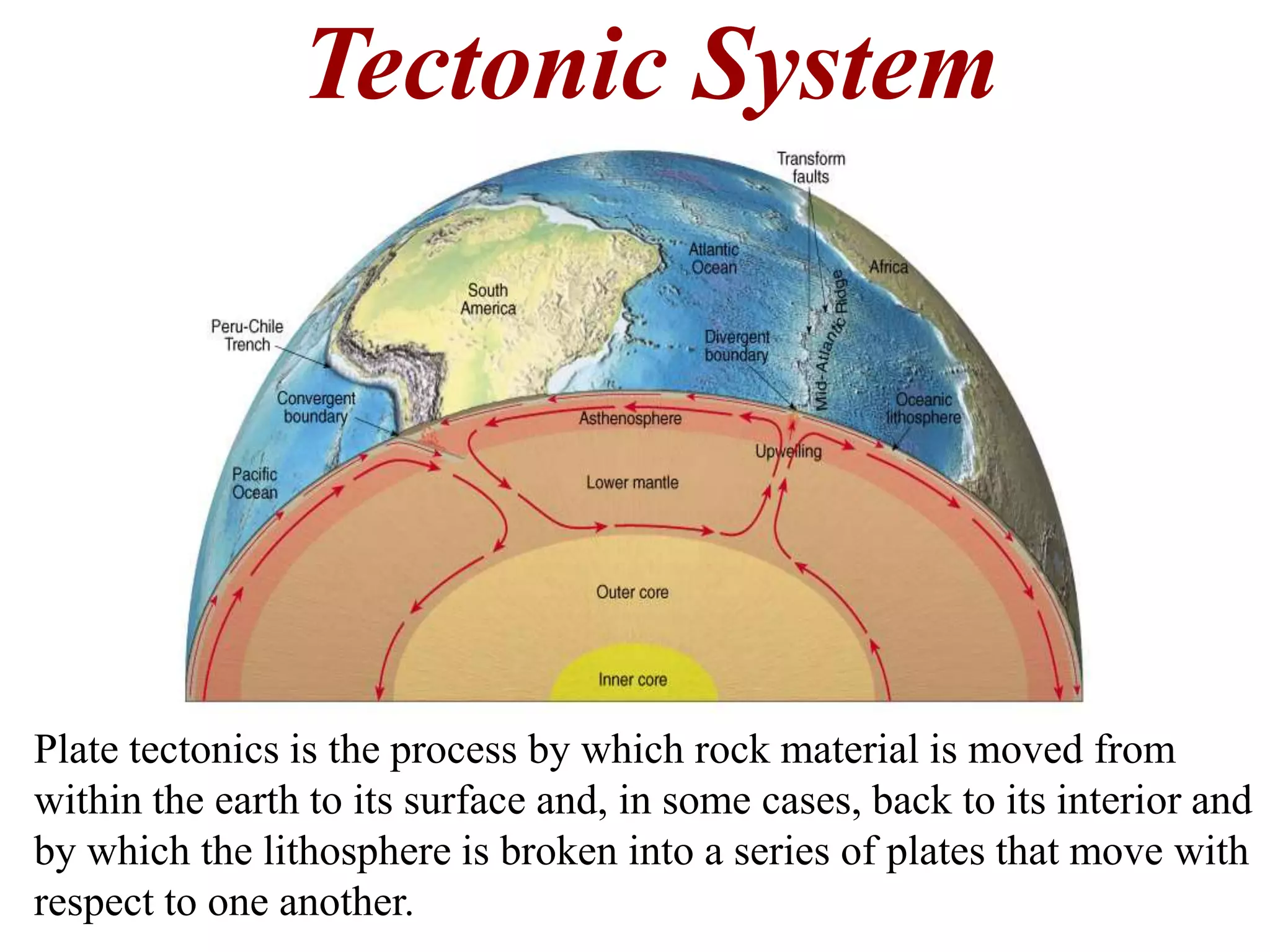 Tectonic System

Transform faults

Atlantic Ocean

Africa

South America

Peru-Chile Trench

Divergent boundary

Mid-Atlantic Ridge

Convergent boundary

Oceanic lithosphere

Asthenosphere

Upwelling

Pacific Ocean

Lower mantle

Outer core

Inner core

Plate tectonics is the process by which rock material is moved from within the earth to its surface and, in some cases, back to its interior and by which the lithosphere is broken into a series of plates that move with respect to one another.